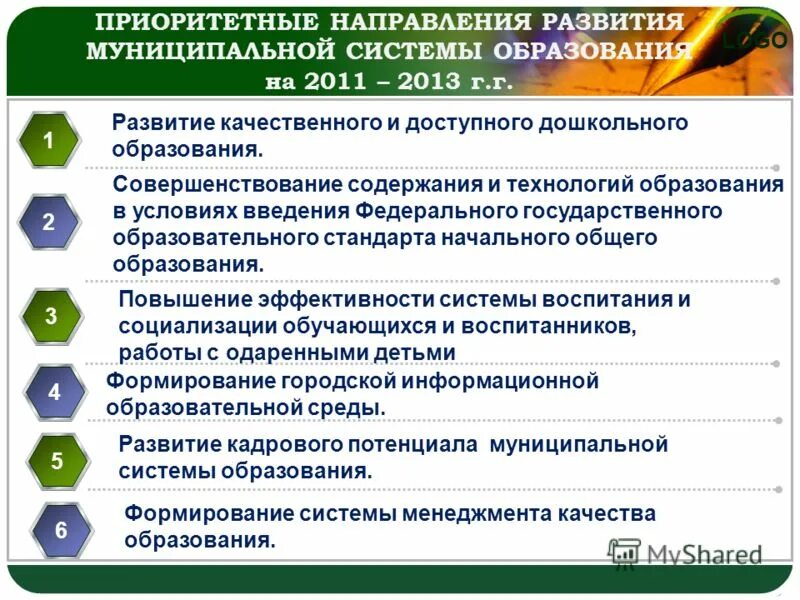 ПРИОРИТЕТНЫЕ НАПРАВЛЕНИЯ РАЗВИТИЯ МУНИЦИПАЛЬНОЙ СИСТЕМЫ ОБРАЗОВАНИЯ на 2011 – 2013 г.г.

LOGO

1
Развитие качественного и доступного дошкольного образования.

2
Совершенствование содержания и технологий образования в условиях введения Федерального государственного образовательного стандарта начального общего образования.

3
Повышение эффективности системы воспитания и социализации обучающихся и воспитанников, работы с одаренными детьми

4
Формирование городской информационной образовательной среды.

5
Развитие кадрового потенциала муниципальной системы образования.

6
Формирование системы менеджмента качества образования.

MyShared